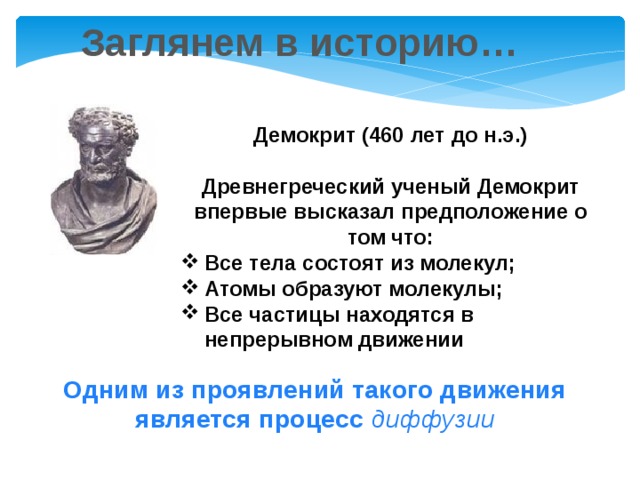 Заглянем в историю…

Демокрит (460 лет до н.э.)

Древнегреческий ученый Демокрит впервые высказал предположение о том что:

❖ Все тела состоят из молекул;
❖ Атомы образуют молекулы;
❖ Все частицы находятся в непрерывном движении

Одним из проявлений такого движения является процесс диффузии